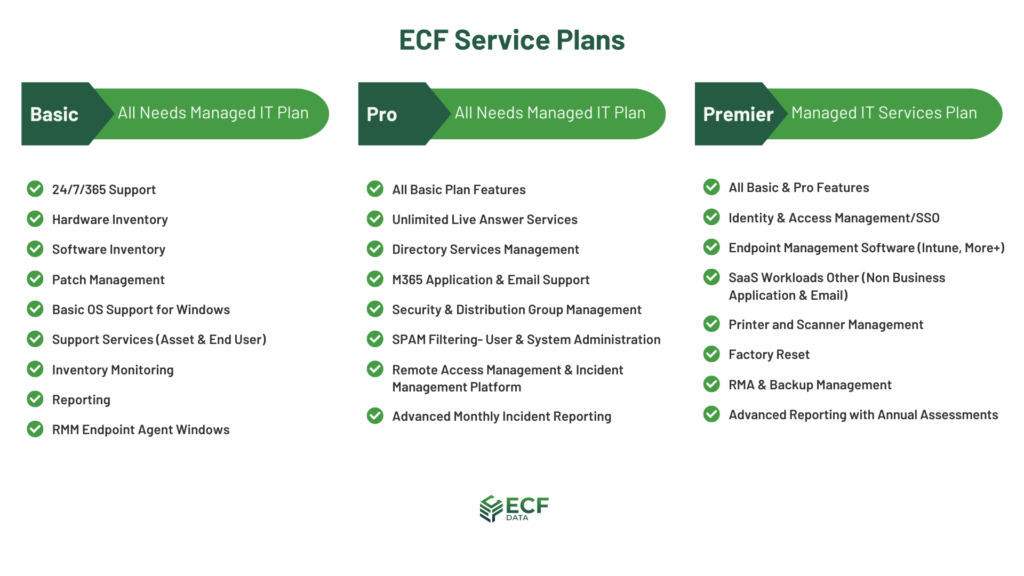 ECF Service Plans

Basic All Needs Managed IT Plan

24/7/365 Support
Hardware Inventory
Software Inventory
Patch Management
Basic OS Support for Windows
Support Services (Asset & End User)
Inventory Monitoring
Reporting
RMM Endpoint Agent Windows

Pro All Needs Managed IT Plan

All Basic Plan Features
Unlimited Live Answer Services
Directory Services Management
M365 Application & Email Support
Security & Distribution Group Management
SPAM Filtering- User & System Administration
Remote Access Management & Incident Management Platform
Advanced Monthly Incident Reporting

Premier Managed IT Services Plan

All Basic & Pro Features
Identity & Access Management/SSO
Endpoint Management Software (Intune, More+)
SaaS Workloads Other (Non Business Application & Email)
Printer and Scanner Management
Factory Reset
RMA & Backup Management
Advanced Reporting with Annual Assessments

ECF DATA